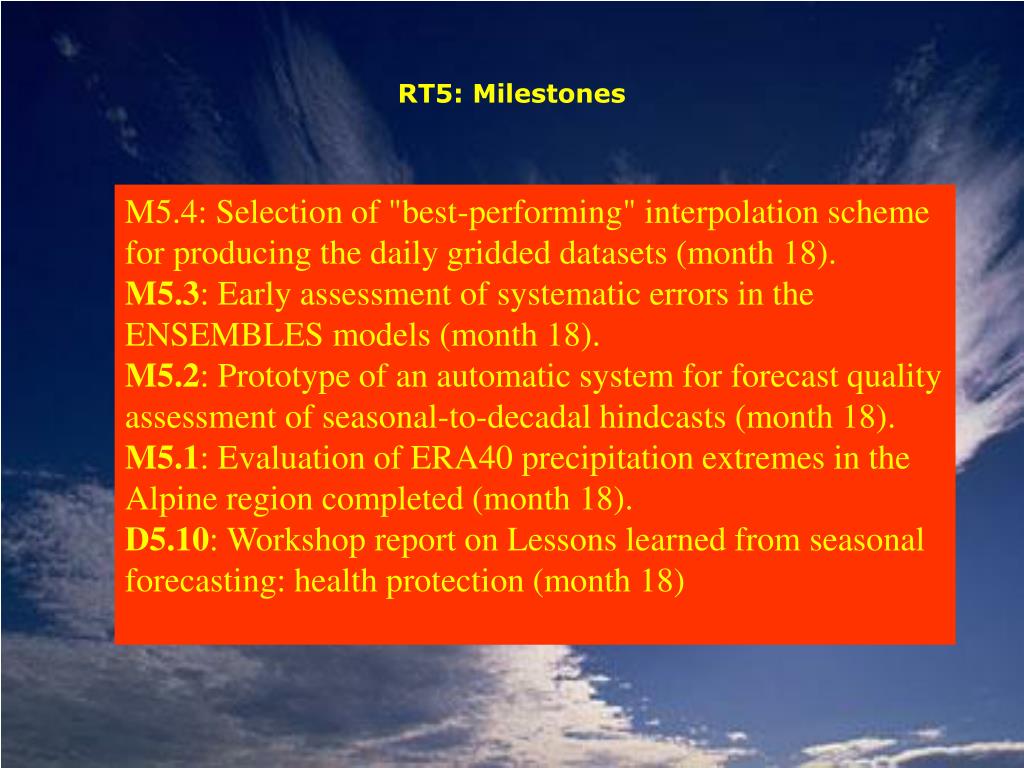 RT5: Milestones

M5.4: Selection of "best-performing" interpolation scheme for producing the daily gridded datasets (month 18).
M5.3: Early assessment of systematic errors in the ENSEMBLES models (month 18).
M5.2: Prototype of an automatic system for forecast quality assessment of seasonal-to-decadal hindcasts (month 18).
M5.1: Evaluation of ERA40 precipitation extremes in the Alpine region completed (month 18).
D5.10: Workshop report on Lessons learned from seasonal forecasting: health protection (month 18)